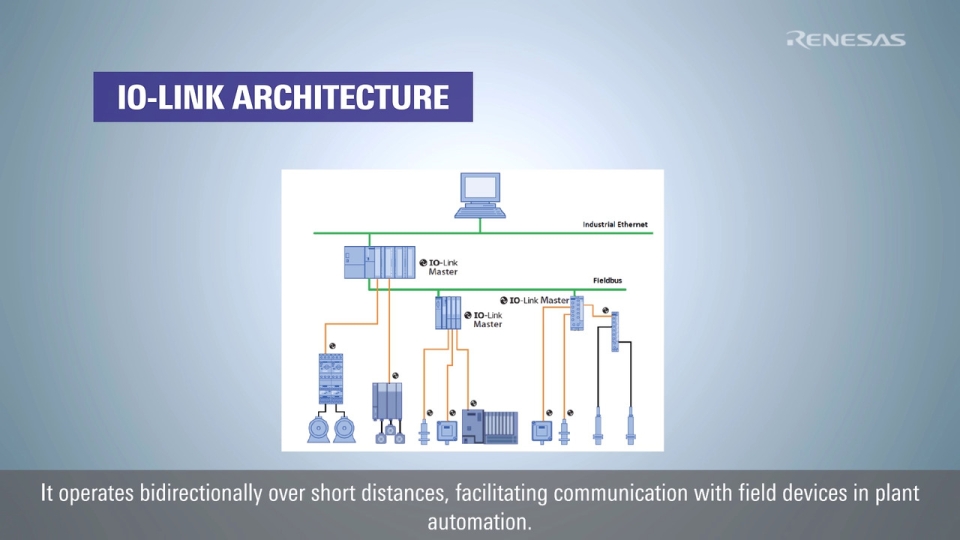 RENESAS

IO-LINK ARCHITECTURE

Industrial Ethernet

IO-Link Master

Fieldbus

IO-Link Master

IO-Link Master

It operates bidirectionally over short distances, facilitating communication with field devices in plant automation.